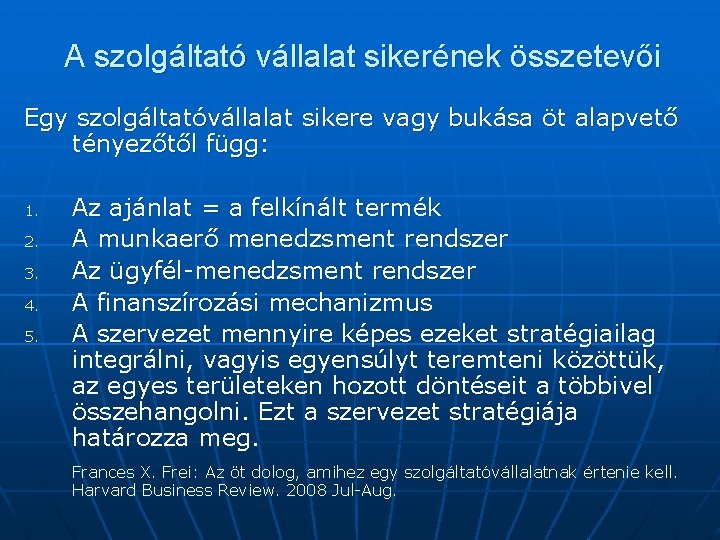 A szolgáltató vállalat sikerének összetevői

Egy szolgáltatóvállalat sikere vagy bukása öt alapvető tényezőtől függ:

1. Az ajánlat = a felkínált termék
2. A munkaerő menedzsment rendszer
3. Az ügyfél-menedzsment rendszer
4. A finanszírozási mechanizmus
5. A szervezet mennyire képes ezeket stratégiailag integrálni, vagyis egyensúlyt teremteni közöttük, az egyes területeken hozott döntéseit a többivel összehangolni. Ezt a szervezet stratégiája határozza meg.

Frances X. Frei: Az öt dolog, amihez egy szolgáltatóvállalatnak értenie kell. Harvard Business Review. 2008 Jul-Aug.